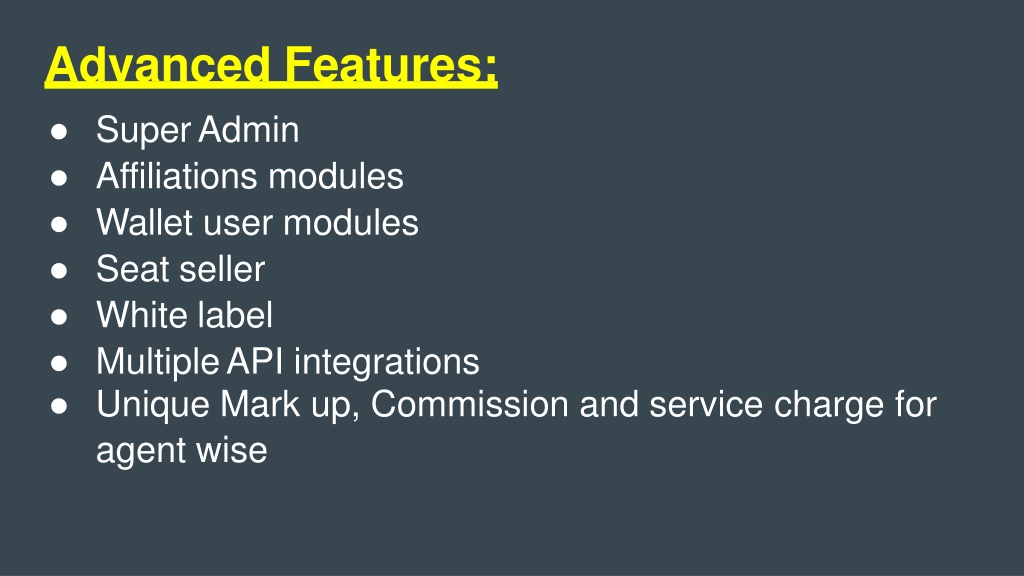 Advanced Features:

● Super Admin
● Affiliations modules
● Wallet user modules
● Seat seller
● White label
● Multiple API integrations
● Unique Mark up, Commission and service charge for agent wise